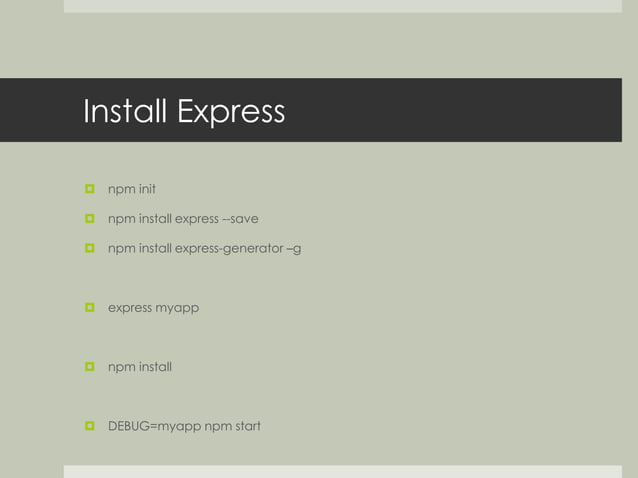 Install Express

npm init

npm install express --save

npm install express-generator –g

express myapp

npm install

DEBUG=myapp npm start